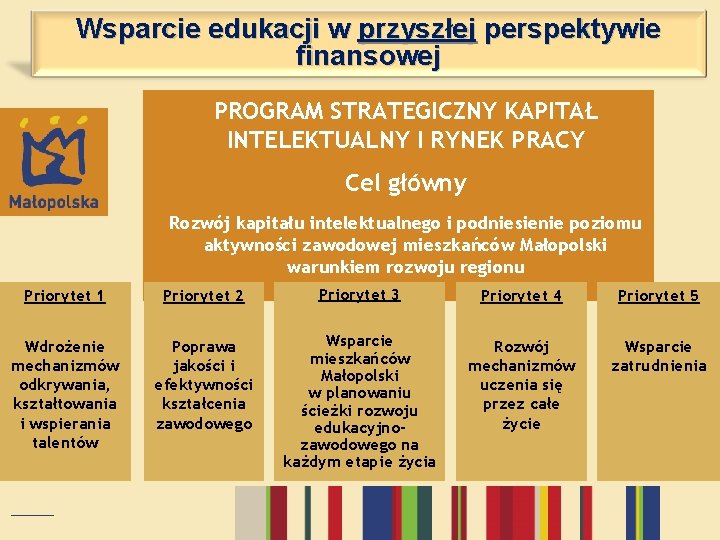 Wsparcie edukacji w przyszłej perspektywie finansowej

Małopolska

PROGRAM STRATEGICZNY KAPITAŁ INTELEKTUALNY I RYNEK PRACY

Cel główny

Rozwój kapitału intelektualnego i podniesienie poziomu aktywności zawodowej mieszkańców Małopolski warunkiem rozwoju regionu

Priorytet 1

Wdrożenie mechanizmów odkrywania, kształtowania i wspierania talentów

Priorytet 2

Poprawa jakości i efektywności kształcenia zawodowego

Priorytet 3

Wsparcie mieszkańców Małopolski w planowaniu ścieżki rozwoju edukacyjno-zawodowego na każdym etapie życia

Priorytet 4

Rozwój mechanizmów uczenia się przez całe życie

Priorytet 5

Wsparcie zatrudnienia